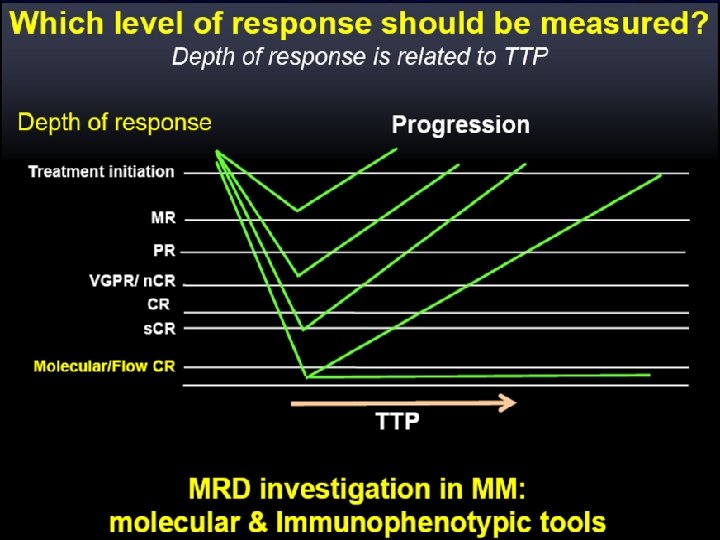 Which level of response should be measured?
Depth of response is related to TTP

Depth of response

Progression

Treatment initiation
MR
PR
VGPR/ nCR
CR
sCR
Molecular/Flow CR

TTP

MRD investigation in MM:
molecular & Immunophenotypic tools